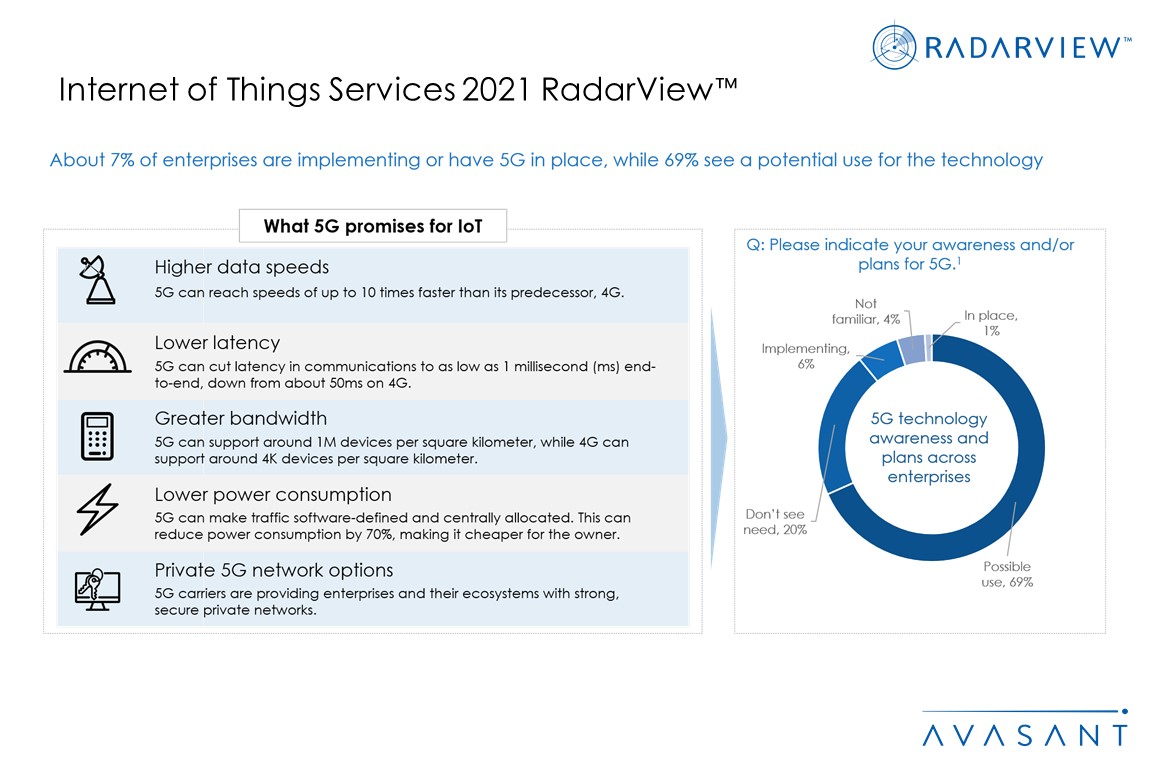 RADARVIEW™

Internet of Things Services 2021 RadarView™

About 7% of enterprises are implementing or have 5G in place, while 69% see a potential use for the technology

What 5G promises for IoT

Higher data speeds
5G can reach speeds of up to 10 times faster than its predecessor, 4G.

Lower latency
5G can cut latency in communications to as low as 1 millisecond (ms) end-to-end, down from about 50ms on 4G.

Greater bandwidth
5G can support around 1M devices per square kilometer, while 4G can support around 4K devices per square kilometer.

Lower power consumption
5G can make traffic software-defined and centrally allocated. This can reduce power consumption by 70%, making it cheaper for the owner.

Private 5G network options
5G carriers are providing enterprises and their ecosystems with strong, secure private networks.

Q: Please indicate your awareness and/or plans for 5G.$^1$

Not familiar, 4%
In place, 1%
Implementing, 6%
5G technology awareness and plans across enterprises
Don't see need, 20%
Possible use, 69%

AVASANT